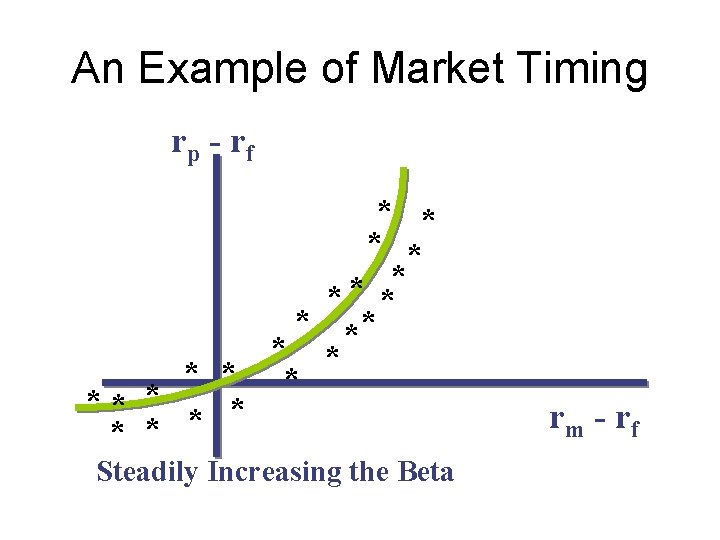 An Example of Market Timing

$r_p - r_f$

$r_m - r_f$

Steadily Increasing the Beta